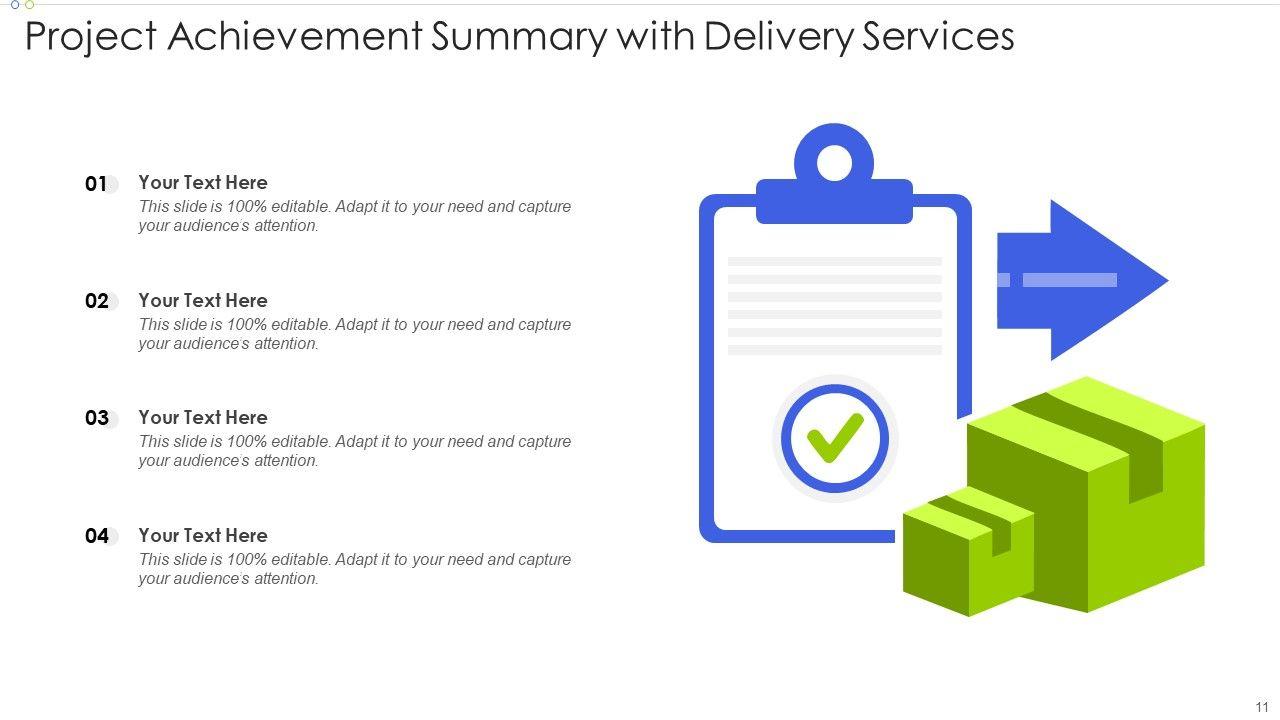 Project Achievement Summary with Delivery Services

01 Your Text Here
This slide is 100% editable. Adapt it to your need and capture your audience's attention.

02 Your Text Here
This slide is 100% editable. Adapt it to your need and capture your audience's attention.

03 Your Text Here
This slide is 100% editable. Adapt it to your need and capture your audience's attention.

04 Your Text Here
This slide is 100% editable. Adapt it to your need and capture your audience's attention.

11